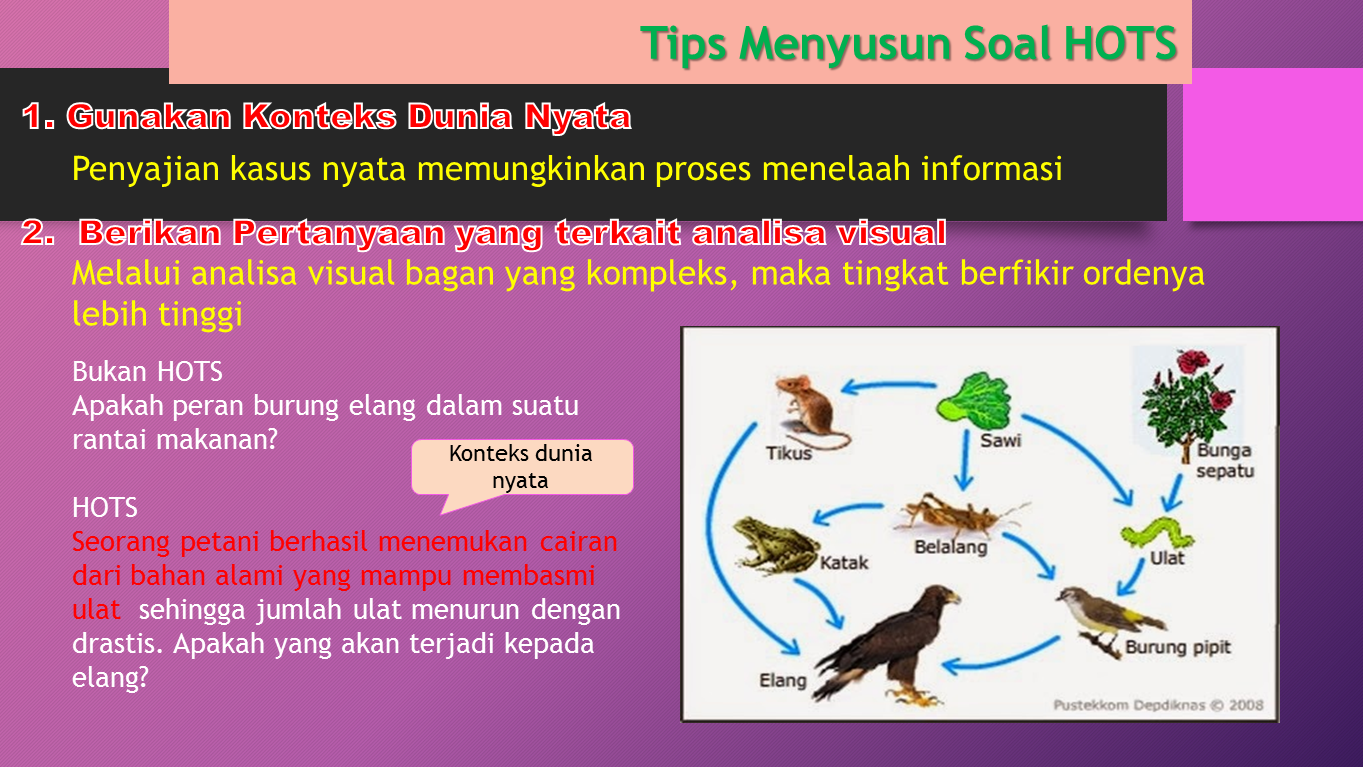 Tips Menyusun Soal HOTS

1. Gunakan Konteks Dunia Nyata

Penyajian kasus nyata memungkinkan proses menelaah informasi

2. Berikan Pertanyaan yang terkait analisa visual

Melalui analisa visual bagan yang kompleks, maka tingkat berfikir ordenya lebih tinggi

Bukan HOTS
Apakah peran burung elang dalam suatu rantai makanan?

Konteks dunia nyata

HOTS
Seorang petani berhasil menemukan cairan dari bahan alami yang mampu membasmi ulat sehingga jumlah ulat menurun dengan drastis. Apakah yang akan terjadi kepada elang?

Tikus

Sawi

Bunga sepatu

Katak

Belalang

Ulat

Burung pipit

Elang

Pustekkom Depdiknas © 2008